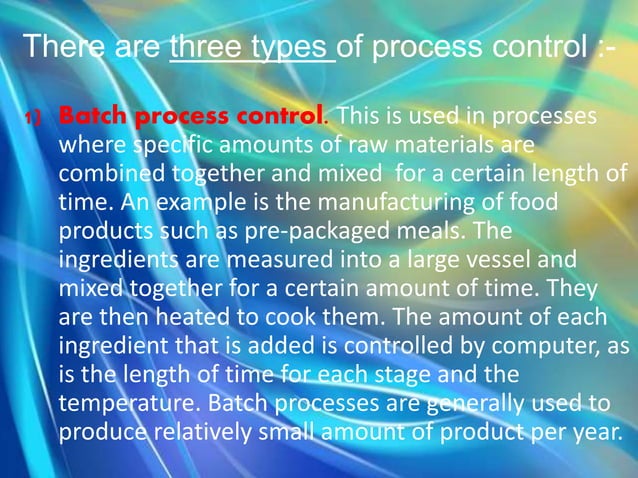 There are three types of process control :-

1] Batch process control. This is used in processes where specific amounts of raw materials are combined together and mixed for a certain length of time. An example is the manufacturing of food products such as pre-packaged meals. The ingredients are measured into a large vessel and mixed together for a certain amount of time. They are then heated to cook them. The amount of each ingredient that is added is controlled by computer, as is the length of time for each stage and the temperature. Batch processes are generally used to produce relatively small amount of product per year.